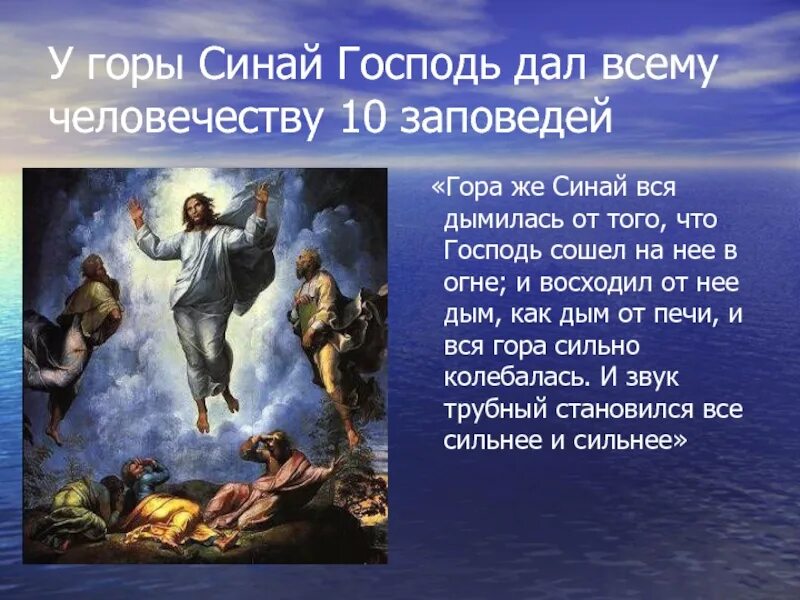 У горы Синай Господь дал всему человечеству 10 заповедей

«Гора же Синай вся дымилась от того, что Господь сошел на нее в огне; и восходил от нее дым, как дым от печи, и вся гора сильно колебалась. И звук трубный становился все сильнее и сильнее»